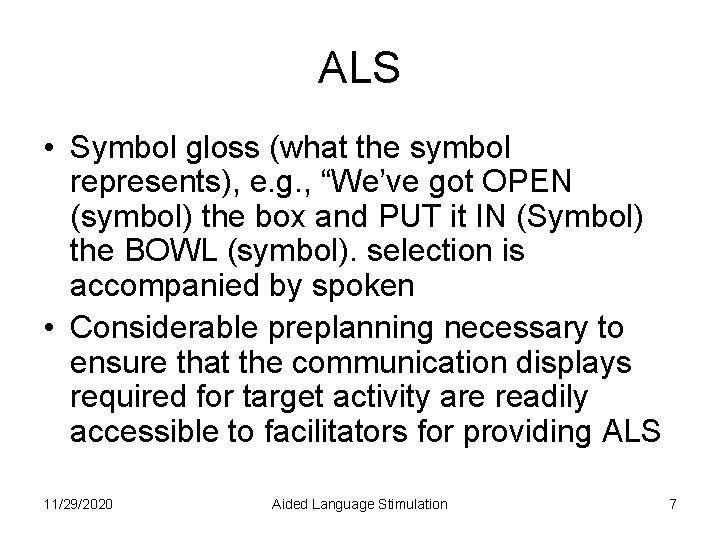 ALS

• Symbol gloss (what the symbol represents), e.g., “We’ve got OPEN (symbol) the box and PUT it IN (Symbol) the BOWL (symbol). selection is accompanied by spoken
• Considerable preplanning necessary to ensure that the communication displays required for target activity are readily accessible to facilitators for providing ALS

11/29/2020 Aided Language Stimulation 7